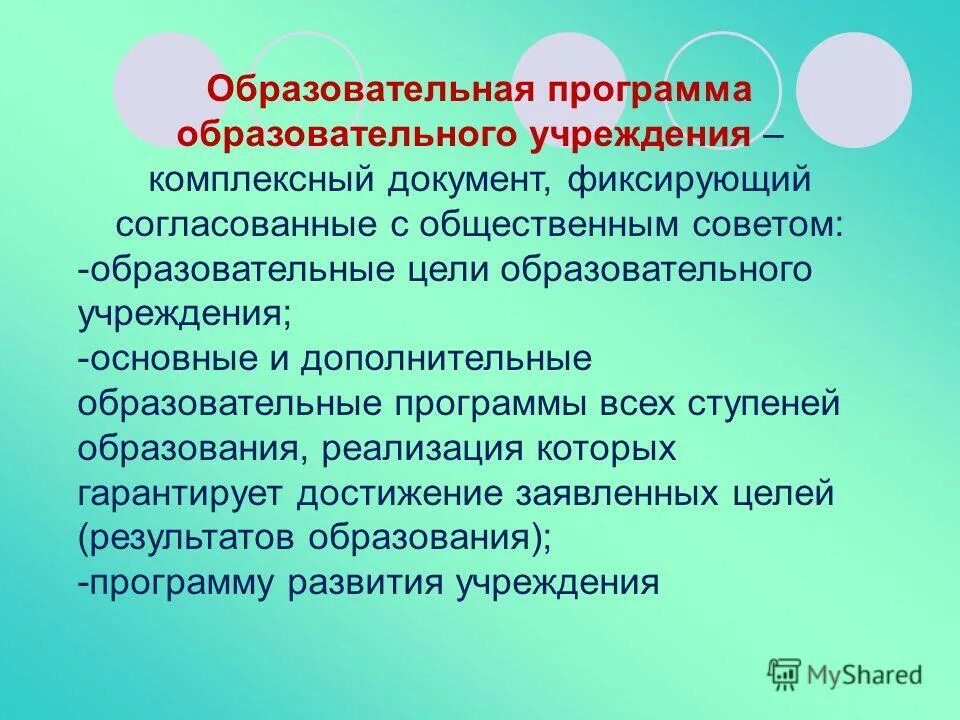 Образовательная программа образовательного учреждения – комплексный документ, фиксирующий согласованные с общественным советом:
-образовательные цели образовательного учреждения;
-основные и дополнительные образовательные программы всех ступеней образования, реализация которых гарантирует достижение заявленных целей (результатов образования);
-программу развития учреждения

MyShared